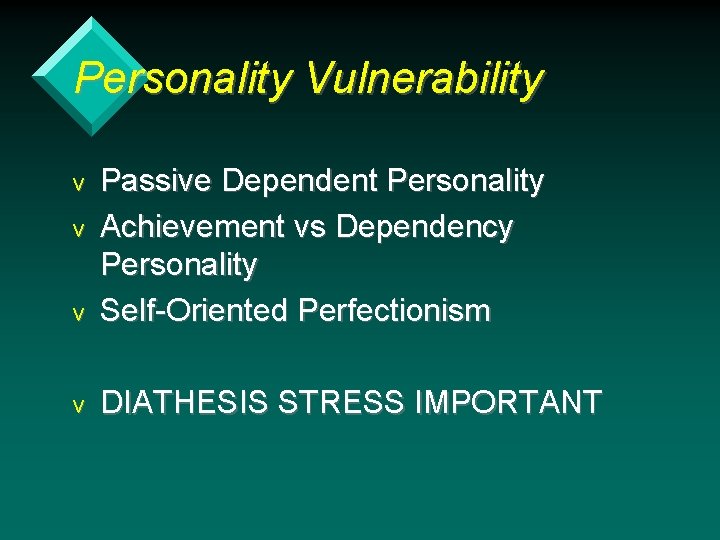 Personality Vulnerability

v Passive Dependent Personality
v Achievement vs Dependency Personality
v Self-Oriented Perfectionism

v DIATHESIS STRESS IMPORTANT